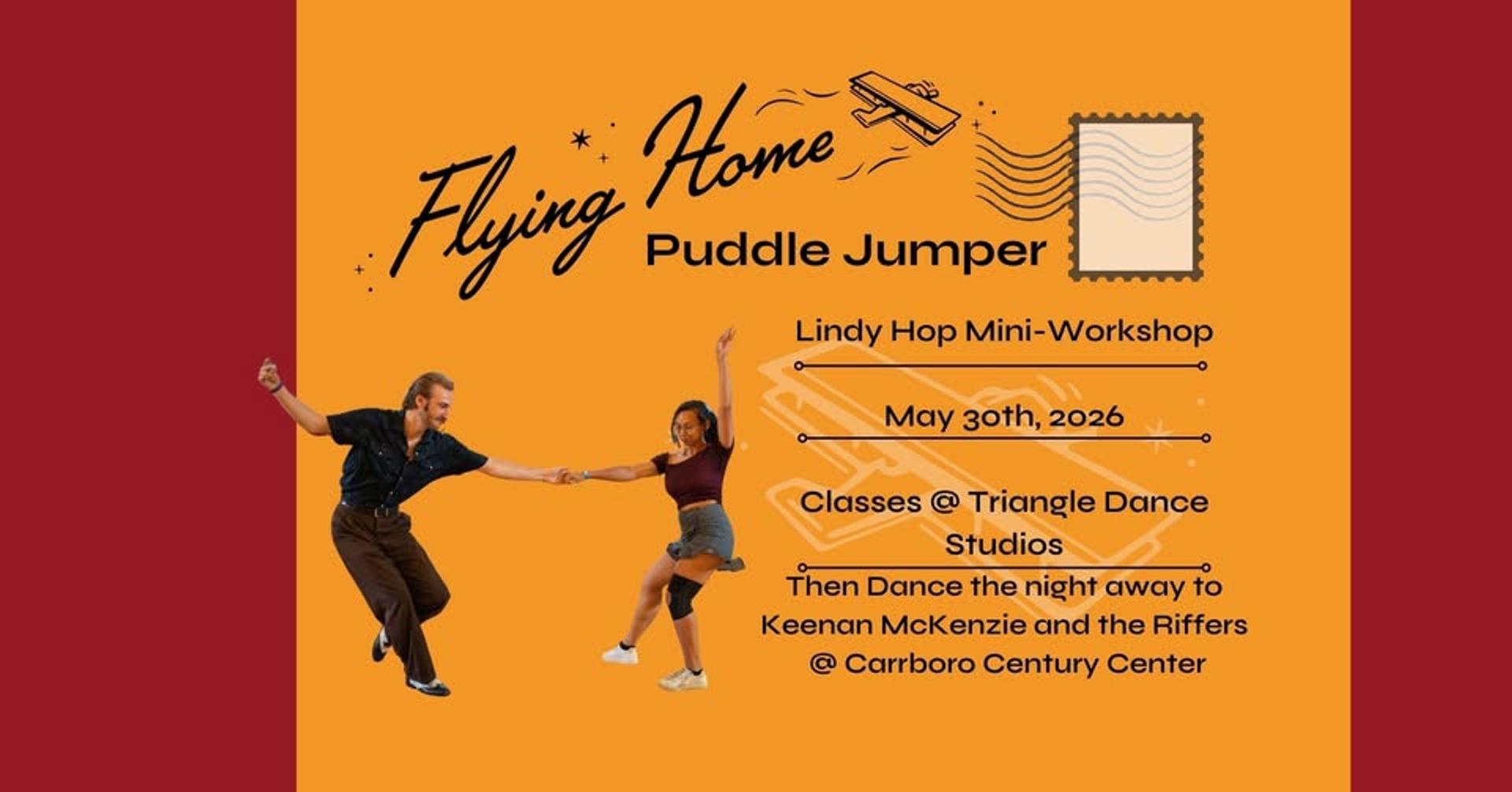 Flying Home
Puddle Jumper

Lindy Hop Mini-Workshop

May 30th, 2026

Classes @ Triangle Dance Studios

Then Dance the night away to Keenan McKenzie and the Riffers @ Carrboro Century Center